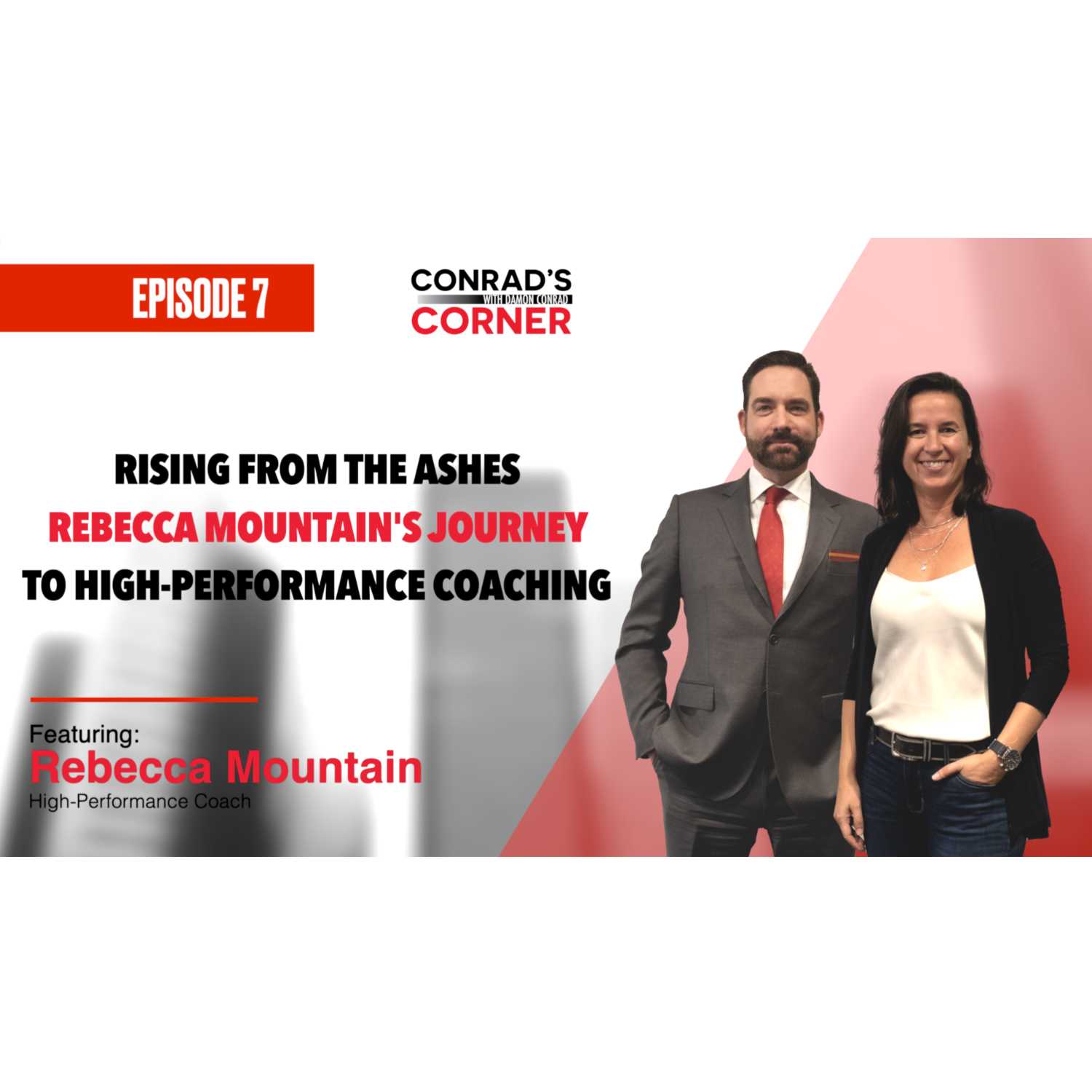 EPISODE 7

CONRAD'S
WITH DAMON CONRAD
CORNER

RISING FROM THE ASHES
REBECCA MOUNTAIN'S JOURNEY
TO HIGH-PERFORMANCE COACHING

Featuring:
Rebecca Mountain
High-Performance Coach